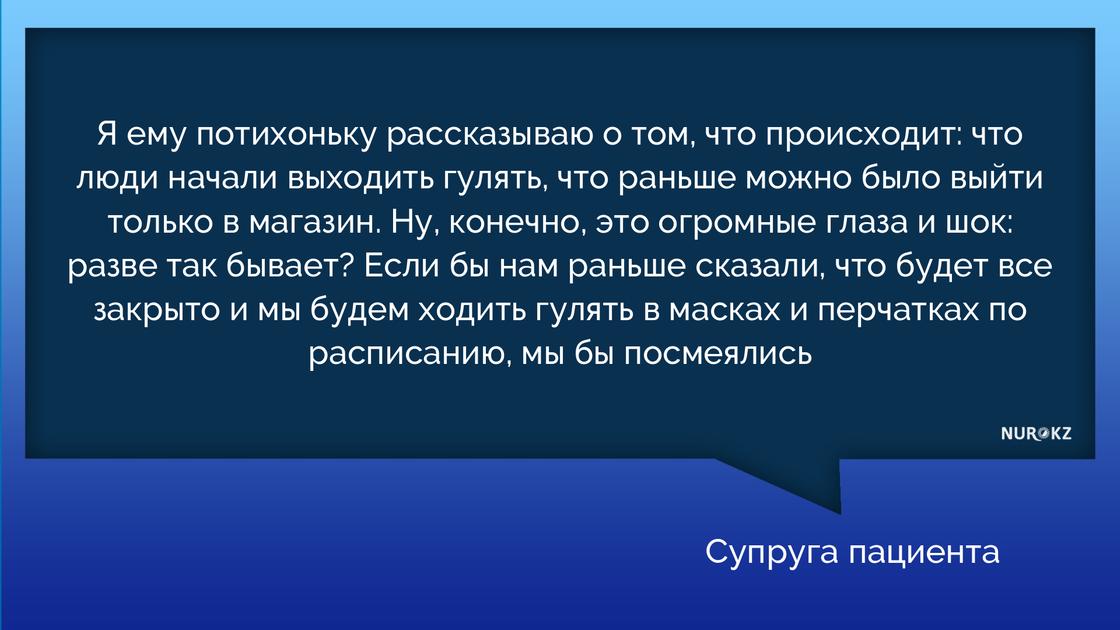 Я ему потихоньку рассказываю о том, что происходит: что люди начали выходить гулять, что раньше можно было выйти только в магазин. Ну, конечно, это огромные глаза и шок: разве так бывает? Если бы нам раньше сказали, что будет все закрыто и мы будем ходить гулять в масках и перчатках по расписанию, мы бы посмеялись

NUR.KZ

Супруга пациента